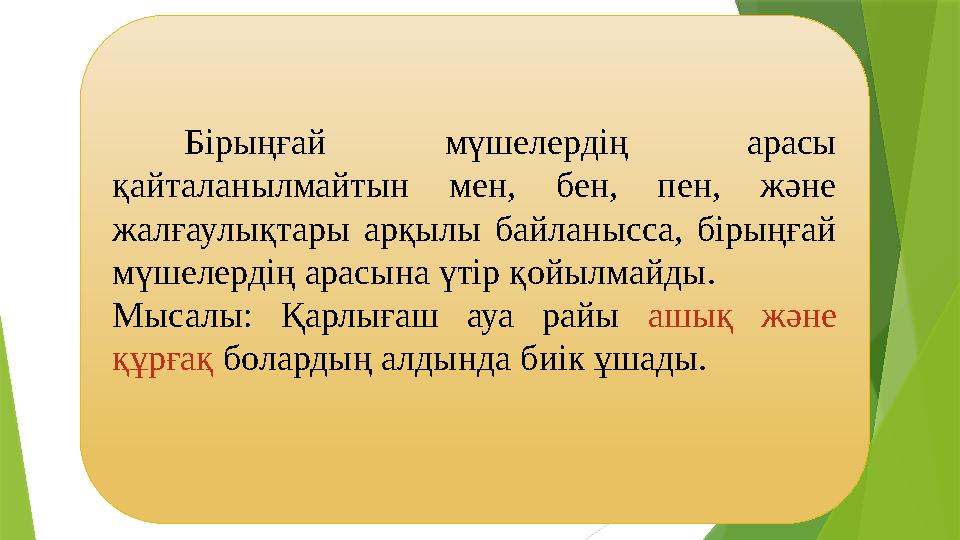 Бірыңғай мүшелердің арасы қайталанылмайтын мен, бен, пен, және жалғаулықтары арқылы байланысса, бірыңғай мүшелердің арасына үтір қойылмайды.
Мысалы: Қарлығаш ауа райы ашық және құрғақ болардың алдында биік ұшады.